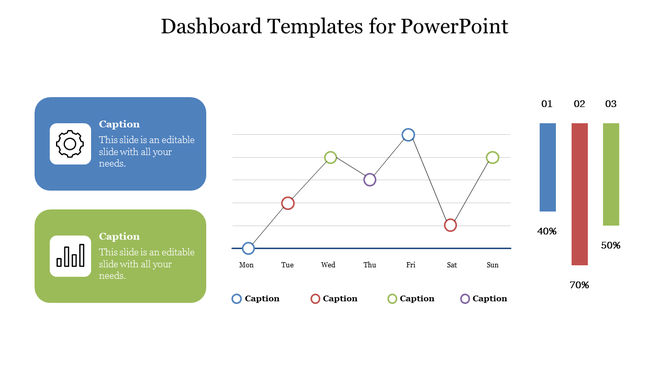 Dashboard Templates for PowerPoint

Caption
This slide is an editable slide with all your needs.

Caption
This slide is an editable slide with all your needs.

Mon Tue Wed Thu Fri Sat Sun

Caption Caption Caption Caption

01 02 03

40%

70%

50%